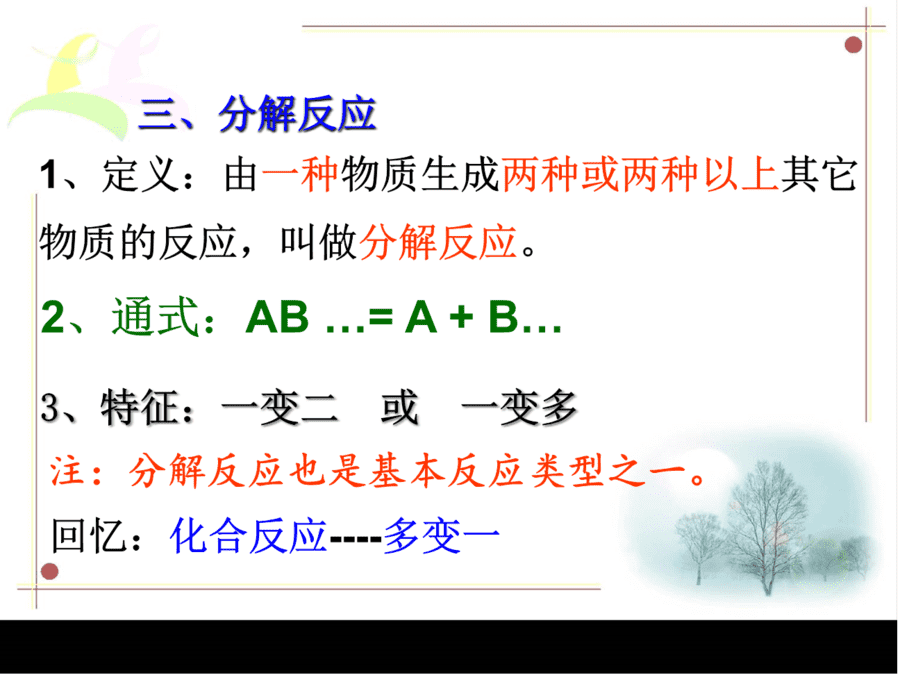 三、分解反应

1、定义：由一种物质生成两种或两种以上其它物质的反应，叫做分解反应。

2、通式：AB …= A + B…

3、特征：一变二　或　一变多

注：分解反应也是基本反应类型之一。

回忆：化合反应----多变一